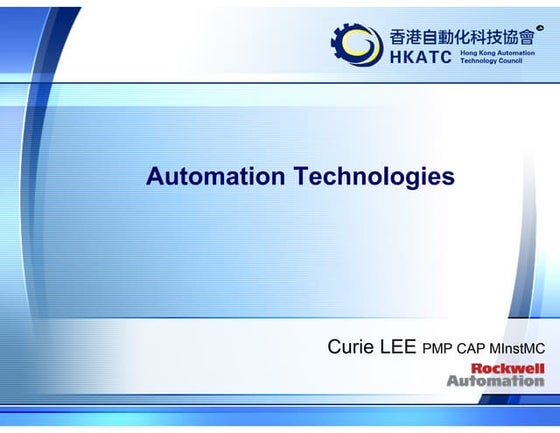 香港自動化科技協會
HKATC Hong Kong Automation Technology Council

Automation Technologies

Curie LEE PMP CAP MInstMC

Rockwell Automation